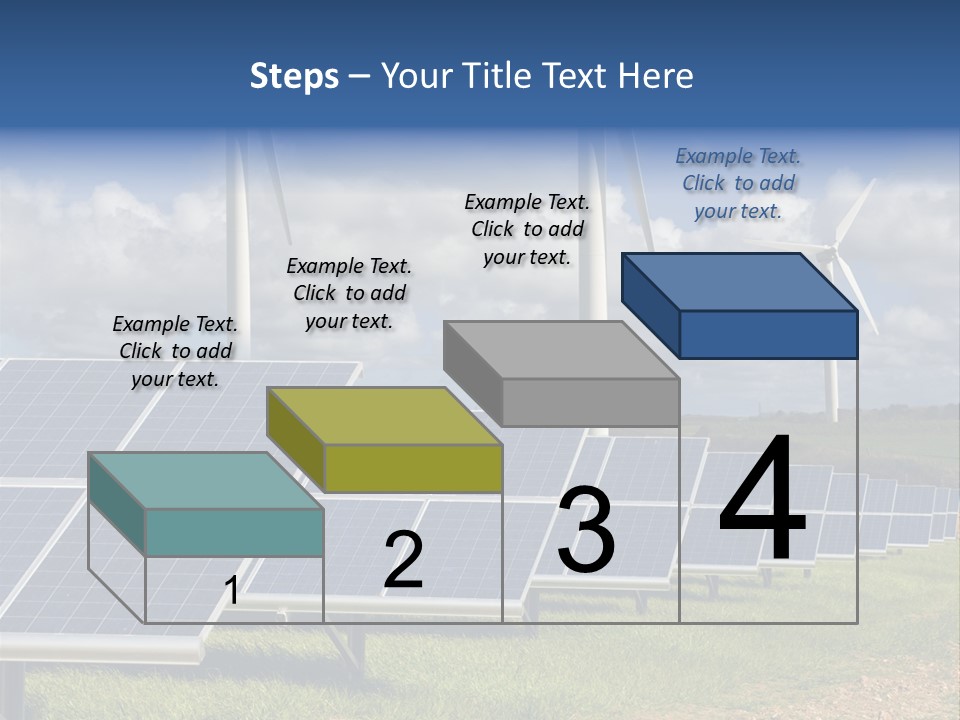 Steps – Your Title Text Here

Example Text. Click to add your text.

Example Text. Click to add your text.

Example Text. Click to add your text.

Example Text. Click to add your text.

1

2

3

4